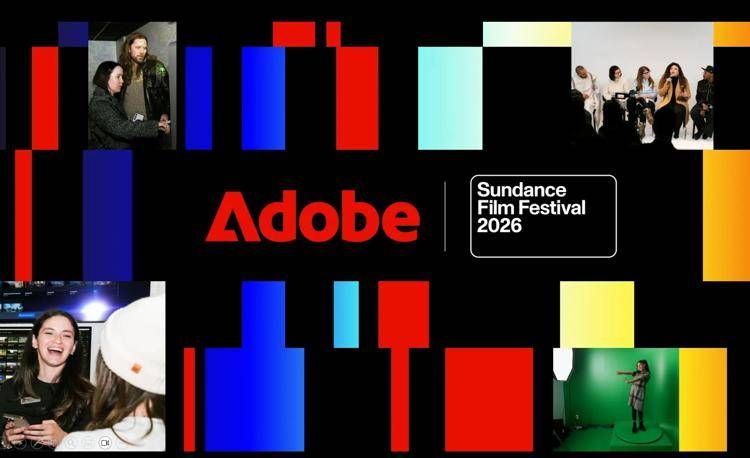 Adobe

Sundance
Film Festival
2026